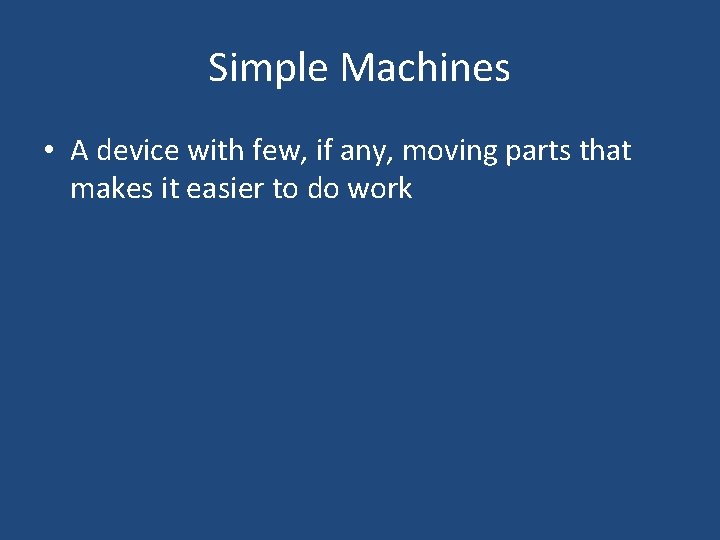 Simple Machines

• A device with few, if any, moving parts that makes it easier to do work